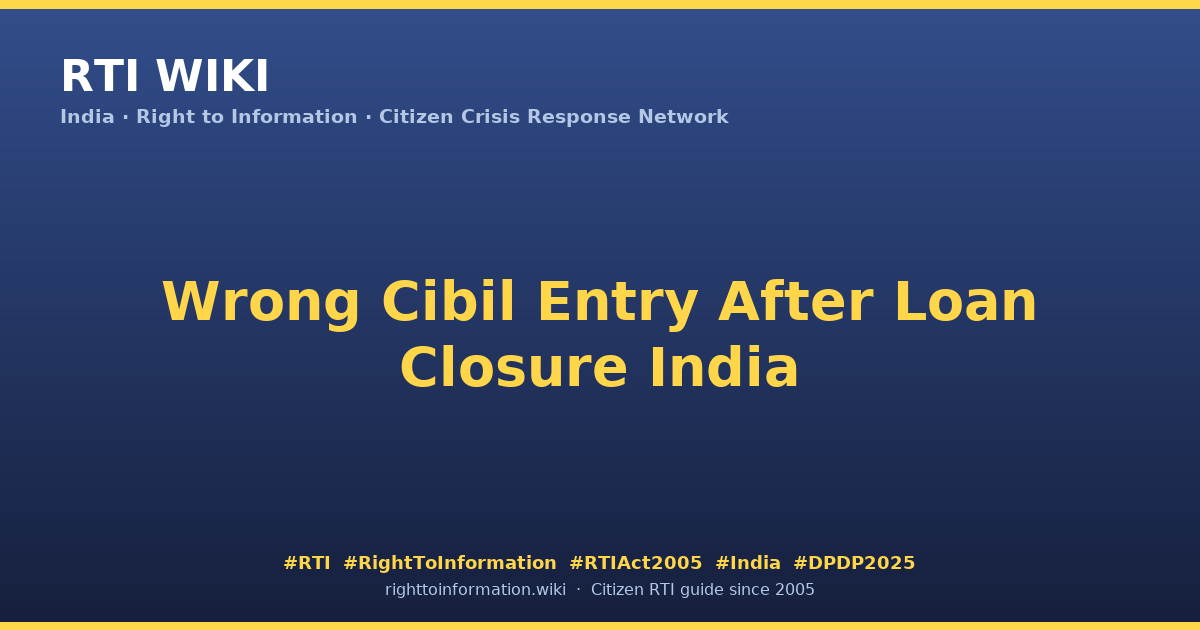 RTI WIKI
India · Right to Information · Citizen Crisis Response Network

Wrong Cibil Entry After Loan Closure India

#RTI #RightToInformation #RTIAct2005 #India #DPDP2025
righttoinformation.wiki · Citizen RTI guide since 2005